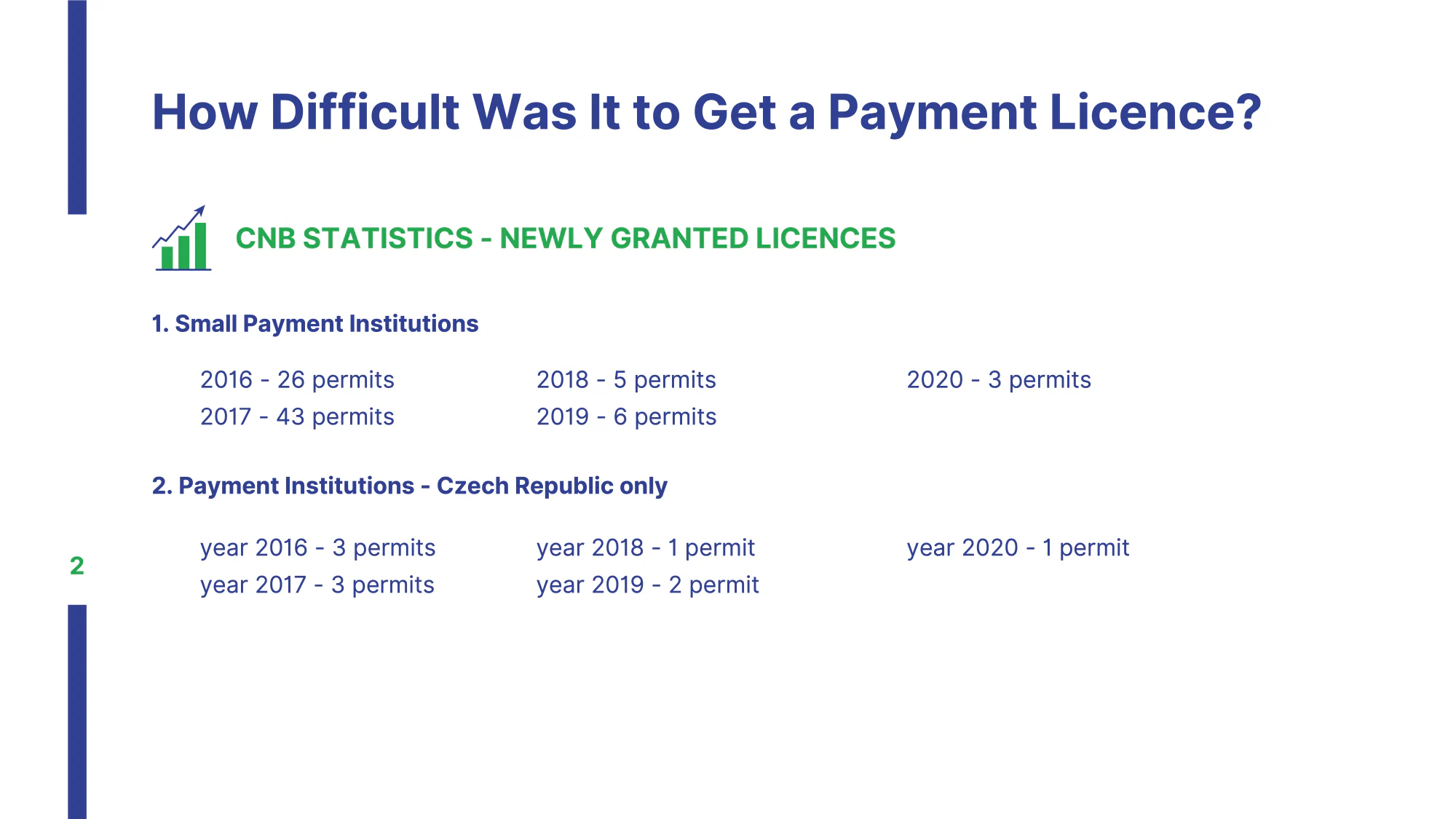 How Difficult Was It to Get a Payment Licence?

CNB STATISTICS - NEWLY GRANTED LICENCES

1. Small Payment Institutions

2016 - 26 permits
2017 - 43 permits

2018 - 5 permits
2019 - 6 permits

2020 - 3 permits

2. Payment Institutions - Czech Republic only

year 2016 - 3 permits
year 2017 - 3 permits

year 2018 - 1 permit
year 2019 - 2 permit

year 2020 - 1 permit

2